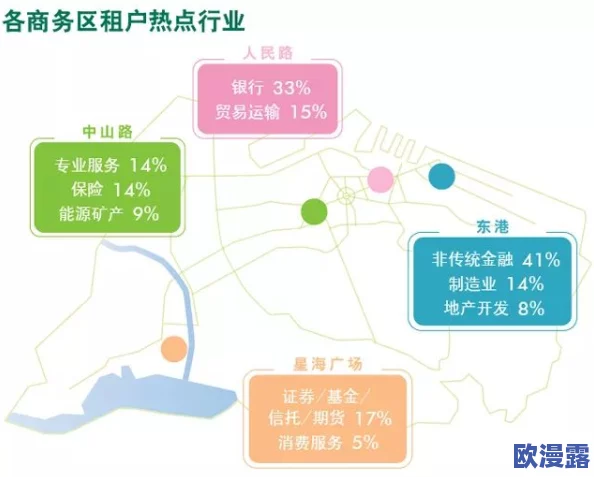 各商务区租户热点行业

人民路
银行 33%
贸易运输 15%

中山路
专业服务 14%
保险 14%
能源矿产 9%

东港
非传统金融 41%
制造业 14%
地产开发 8%

星海广场
证券/基金/
信托/期货 17%
消费服务 5%

欧漫露